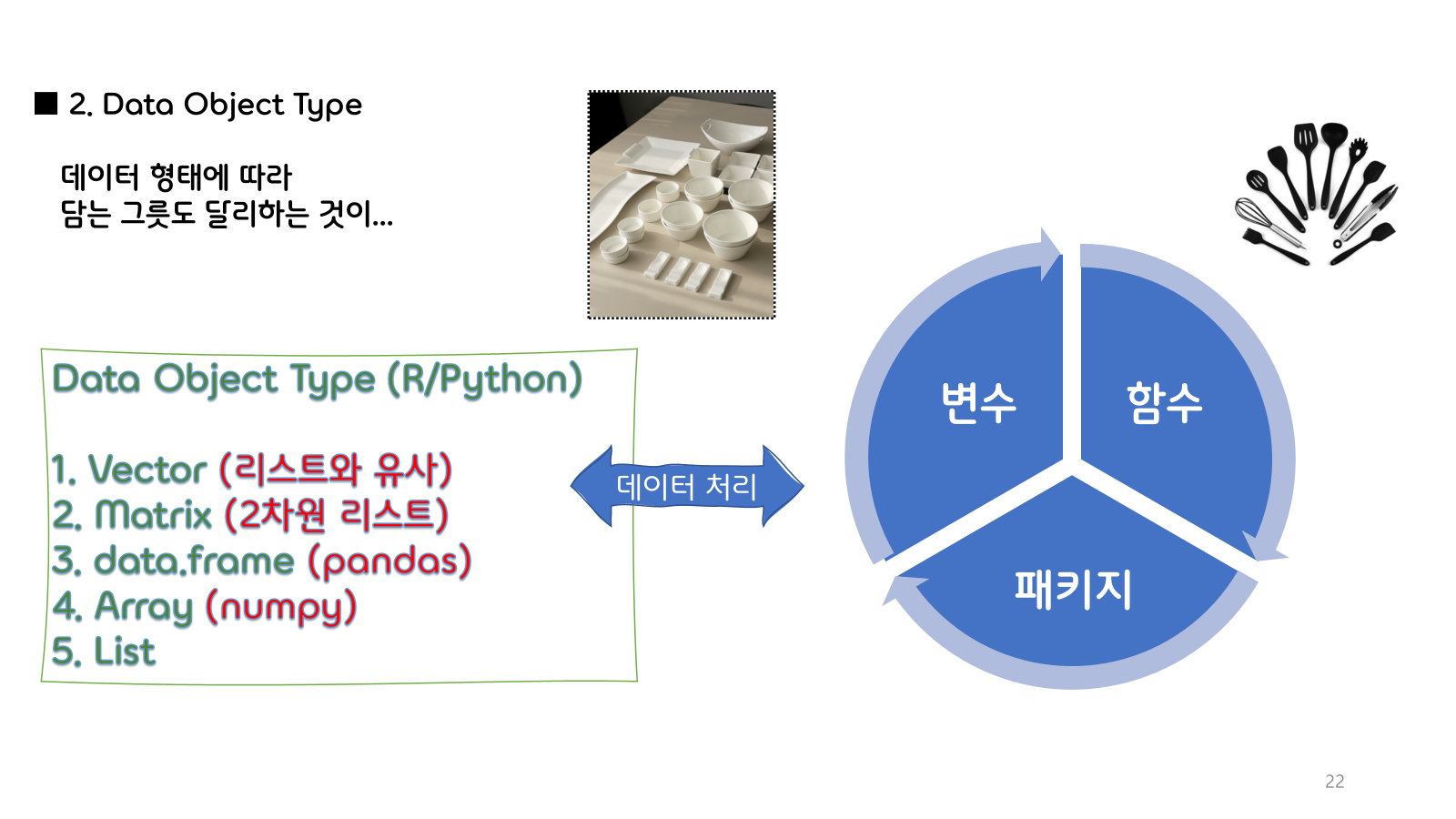 ■ 2. Data Object Type

데이터 형태에 따라
담는 그릇도 달리하는 것이...

Data Object Type (R/Python)

1. Vector (리스트와 유사)
2. Matrix (2차원 리스트)
3. data.frame (pandas)
4. Array (numpy)
5. List

데이터 처리

변수
함수
패키지

22